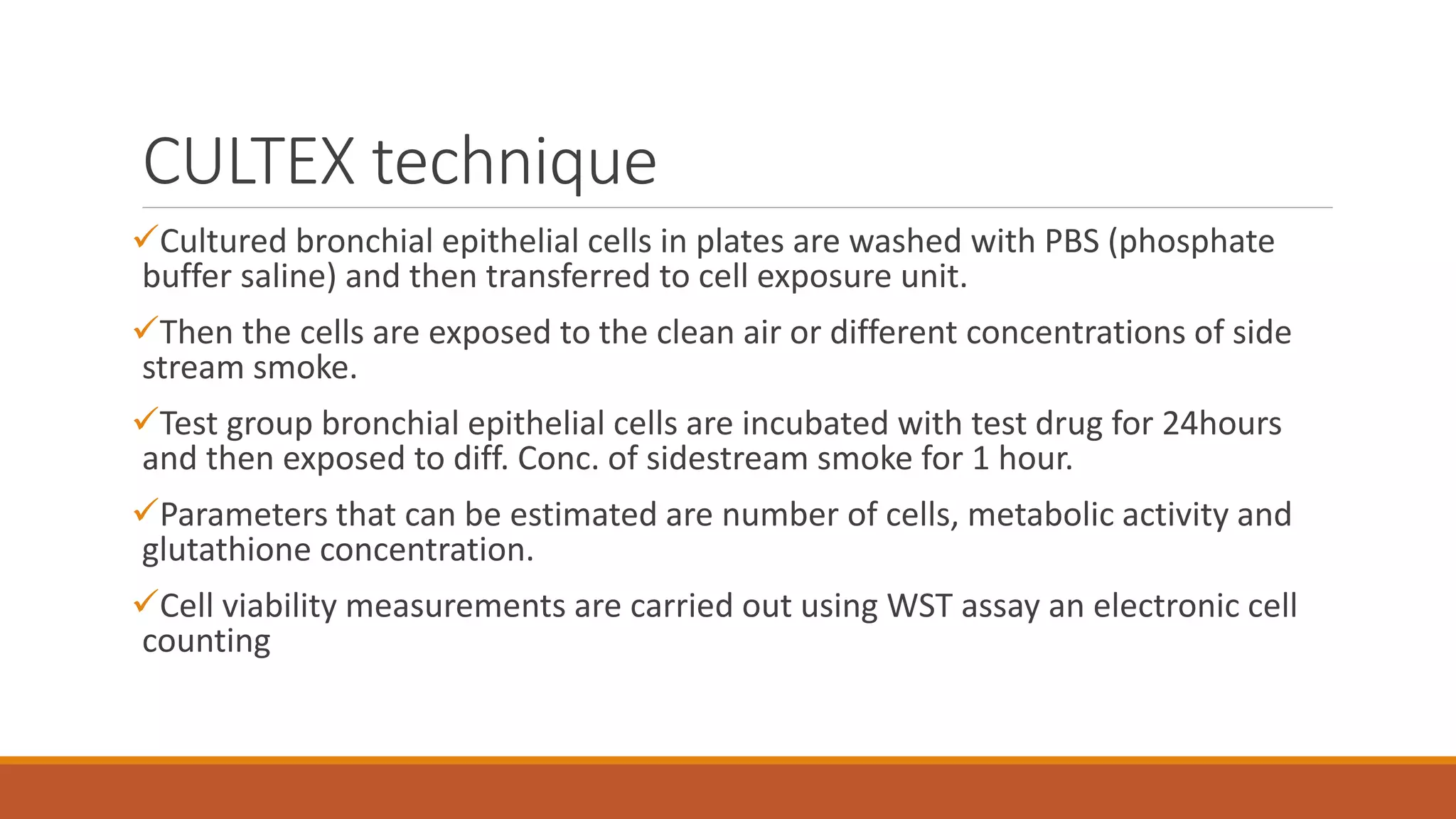 CULTEX technique

✓Cultured bronchial epithelial cells in plates are washed with PBS (phosphate buffer saline) and then transferred to cell exposure unit.

✓Then the cells are exposed to the clean air or different concentrations of side stream smoke.

✓Test group bronchial epithelial cells are incubated with test drug for 24hours and then exposed to diff. Conc. of sidestream smoke for 1 hour.

✓Parameters that can be estimated are number of cells, metabolic activity and glutathione concentration.

✓Cell viability measurements are carried out using WST assay an electronic cell counting